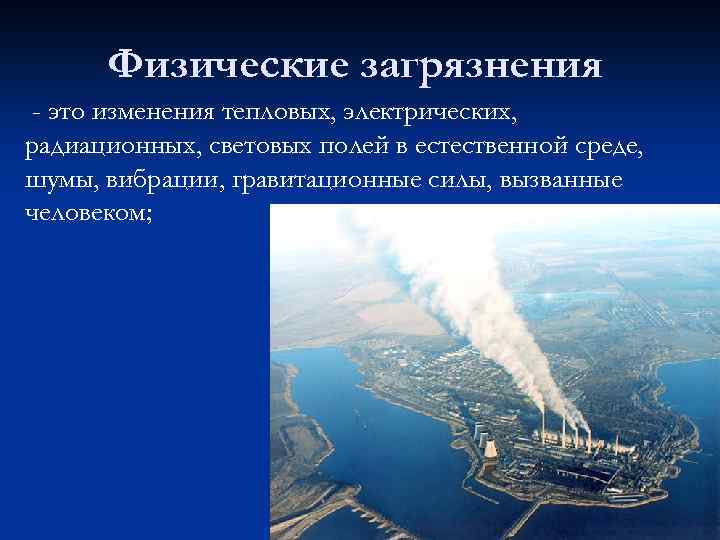 Физические загрязнения

- это изменения тепловых, электрических, радиационных, световых полей в естественной среде, шумы, вибрации, гравитационные силы, вызванные человеком;